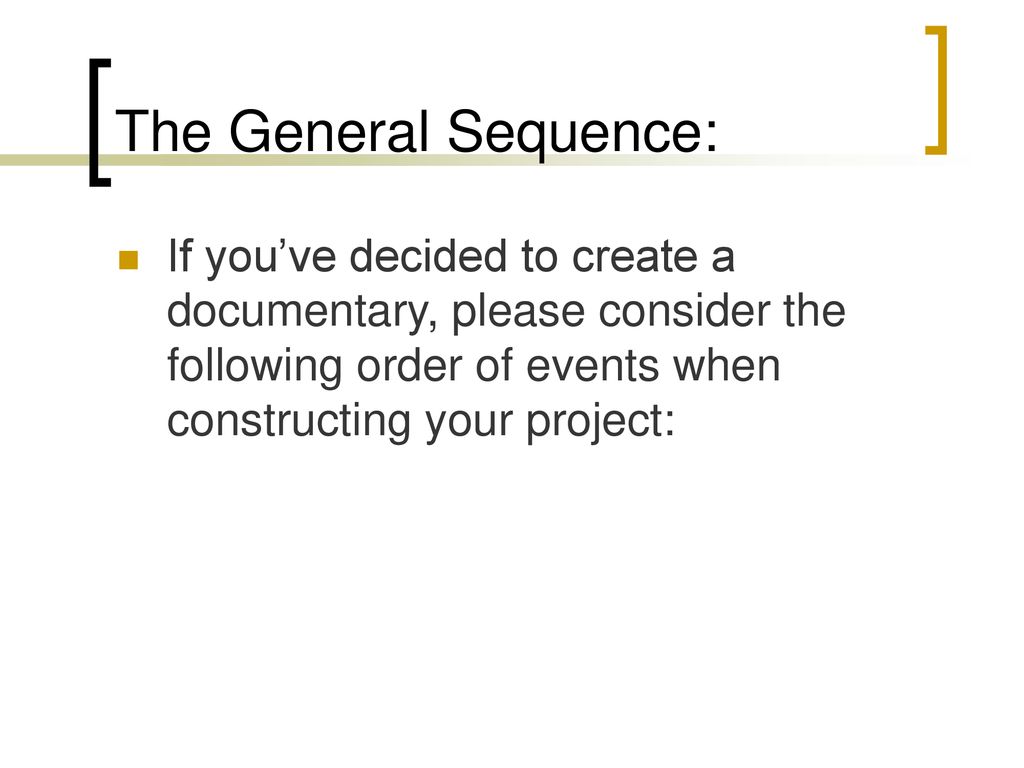 The General Sequence:

If you’ve decided to create a documentary, please consider the following order of events when constructing your project: